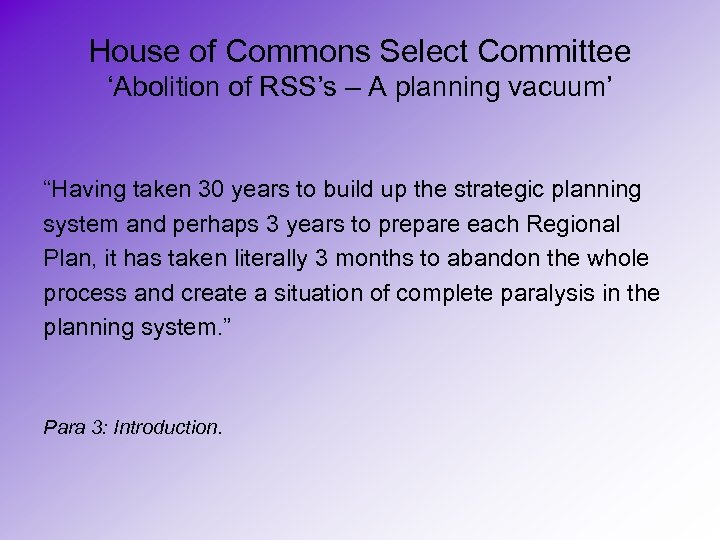 House of Commons Select Committee
‘Abolition of RSS’s – A planning vacuum’

“Having taken 30 years to build up the strategic planning system and perhaps 3 years to prepare each Regional Plan, it has taken literally 3 months to abandon the whole process and create a situation of complete paralysis in the planning system.”

Para 3: Introduction.